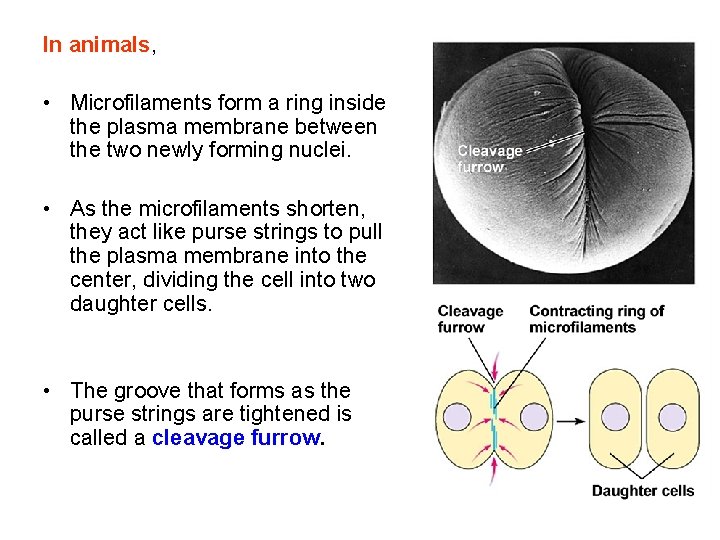 In animals,

• Microfilaments form a ring inside the plasma membrane between the two newly forming nuclei.

• As the microfilaments shorten, they act like purse strings to pull the plasma membrane into the center, dividing the cell into two daughter cells.

• The groove that forms as the purse strings are tightened is called a cleavage furrow.

Cleavage furrow

Cleavage furrow

Contracting ring of microfilaments

Daughter cells